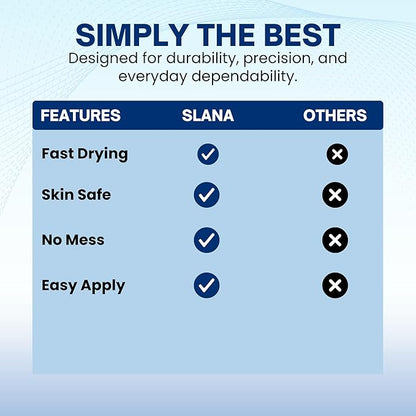 SIMPLY THE BEST

Designed for durability, precision, and everyday dependability.

| FEATURES | SLANA | OTHERS |
|---|---|---|
| Fast Drying | ✓ | ✗ |
| Skin Safe | ✓ | ✗ |
| No Mess | ✓ | ✗ |
| Easy Apply | ✓ | ✗ |